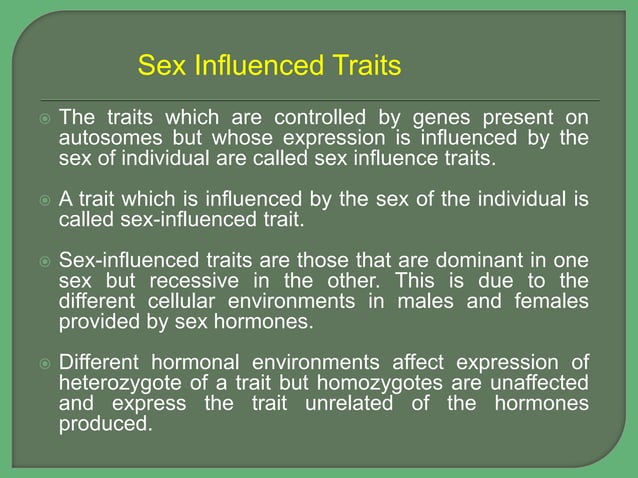 Sex Influenced Traits

The traits which are controlled by genes present on autosomes but whose expression is influenced by the sex of individual are called sex influence traits.

A trait which is influenced by the sex of the individual is called sex-influenced trait.

Sex-influenced traits are those that are dominant in one sex but recessive in the other. This is due to the different cellular environments in males and females provided by sex hormones.

Different hormonal environments affect expression of heterozygote of a trait but homozygotes are unaffected and express the trait unrelated of the hormones produced.